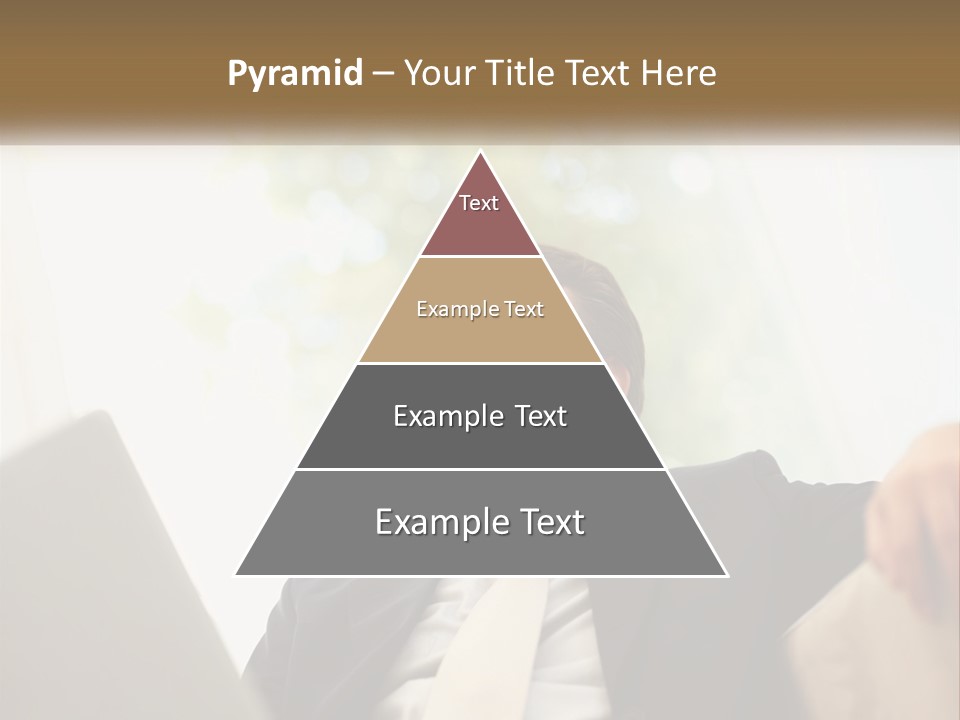 Pyramid – Your Title Text Here

Text

Example Text

Example Text

Example Text